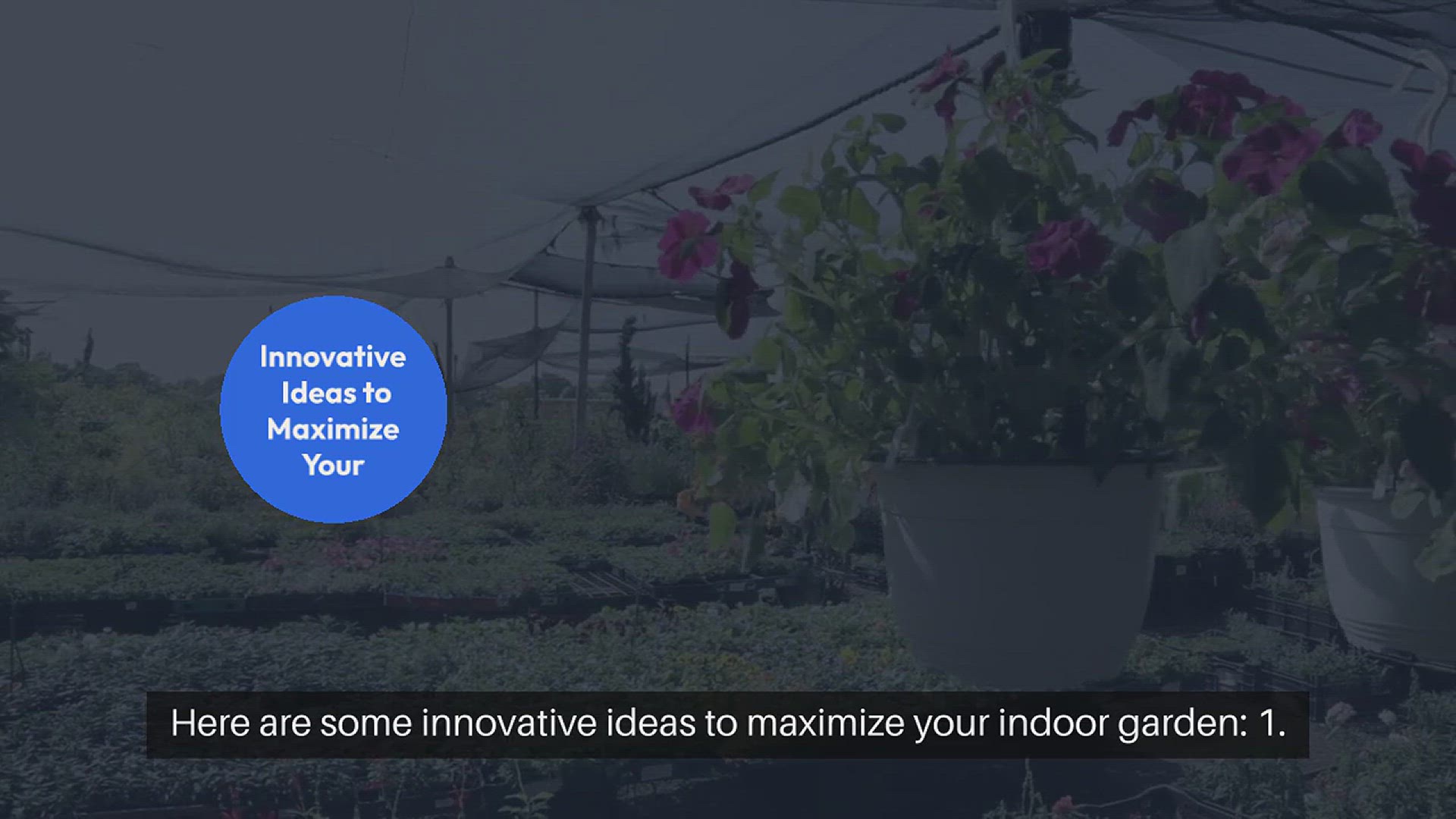 Innovative Ideas to Maximize Your

Here are some innovative ideas to maximize your indoor garden: 1.